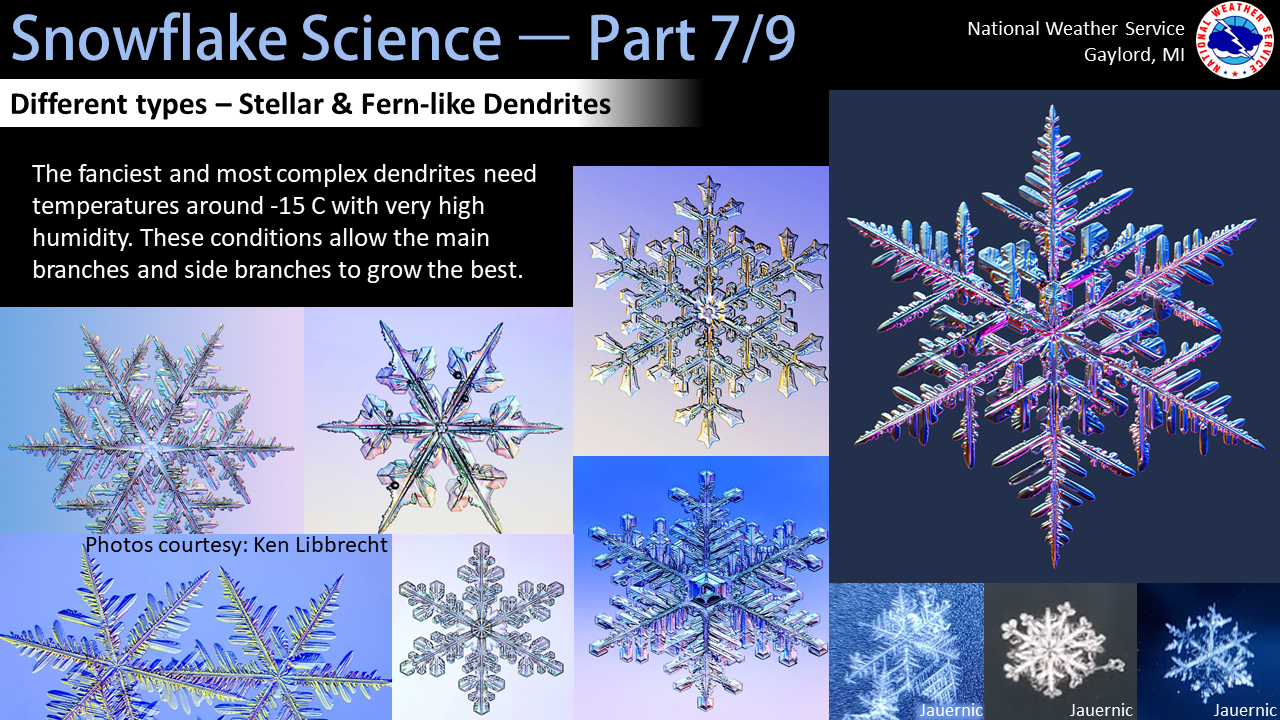 Snowflake Science — Part 7/9

National Weather Service
Gaylord, MI

NATIONAL WEATHER SERVICE

Different types – Stellar & Fern-like Dendrites

The fanciest and most complex dendrites need temperatures around -15 C with very high humidity. These conditions allow the main branches and side branches to grow the best.

Photos courtesy: Ken Libbrecht

Jauernic

Jauernic

Jauernic